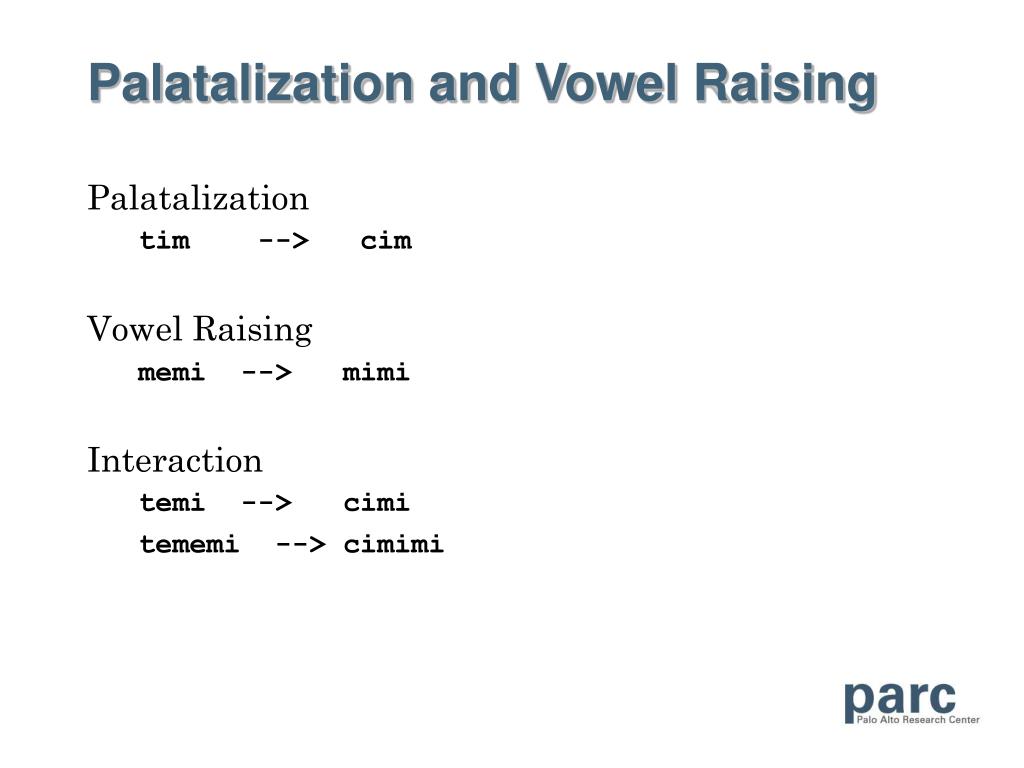 Palatalization and Vowel Raising

Palatalization
tim --> cim

Vowel Raising
memi --> mimi

Interaction
temi --> cimi
tememi --> cimimi

parc
Palo Alto Research Center